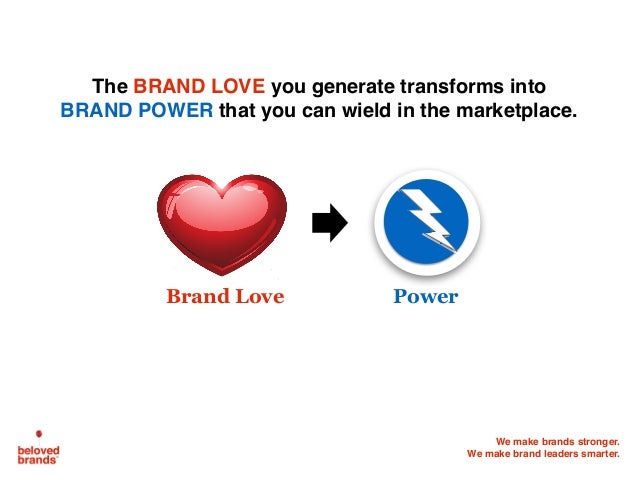 The BRAND LOVE you generate transforms into BRAND POWER that you can wield in the marketplace.

Brand Love

Power

beloved brands

We make brands stronger.
We make brand leaders smarter.